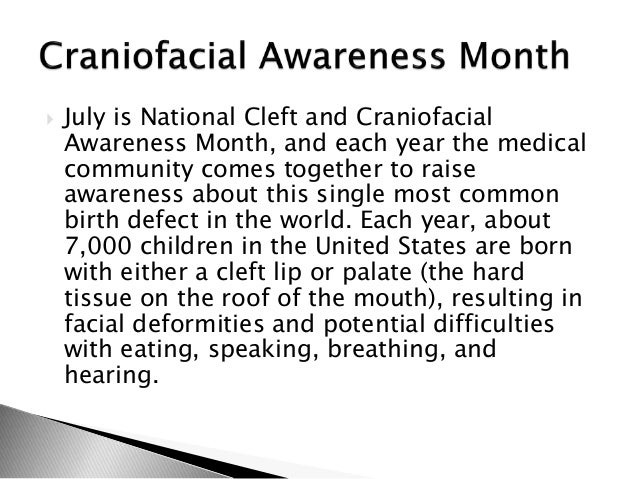 Craniofacial Awareness Month

July is National Cleft and Craniofacial Awareness Month, and each year the medical community comes together to raise awareness about this single most common birth defect in the world. Each year, about 7,000 children in the United States are born with either a cleft lip or palate (the hard tissue on the roof of the mouth), resulting in facial deformities and potential difficulties with eating, speaking, breathing, and hearing.